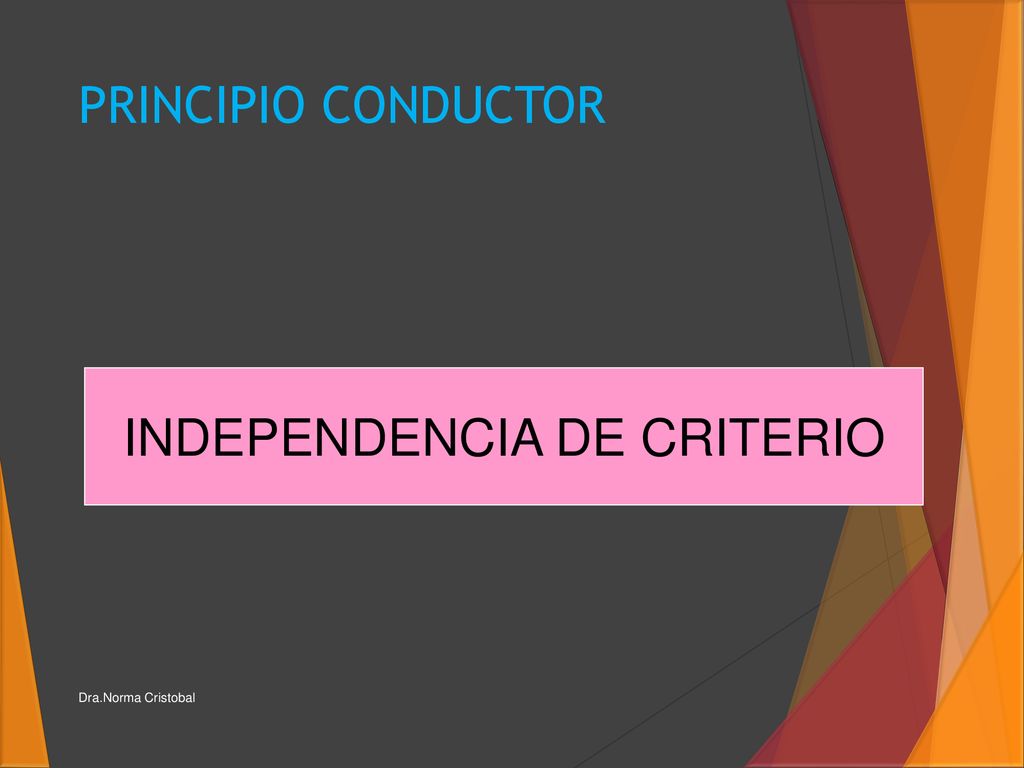 PRINCIPIO CONDUCTOR

INDEPENDENCIA DE CRITERIO

Dra.Norma Cristobal